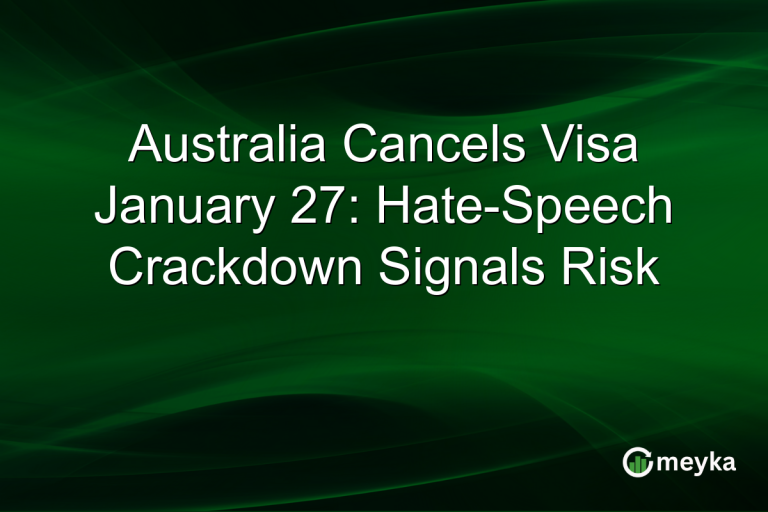 Australia Cancels Visa January 27: Hate-Speech Crackdown Signals Risk

meyka